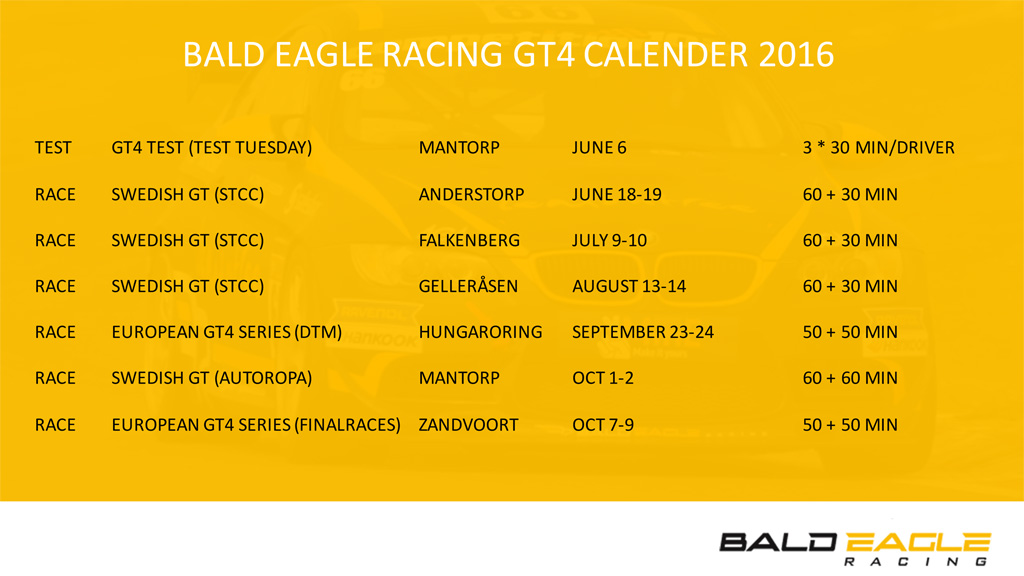 BALD EAGLE RACING GT4 CALENDER 2016

| | | | | |
|---|---|---|---|---|
| TEST | GT4 TEST (TEST TUESDAY) | MANTORP | JUNE 6 | 3 * 30 MIN/DRIVER |
| RACE | SWEDISH GT (STCC) | ANDERSTORP | JUNE 18-19 | 60 + 30 MIN |
| RACE | SWEDISH GT (STCC) | FALKENBERG | JULY 9-10 | 60 + 30 MIN |
| RACE | SWEDISH GT (STCC) | GELLERÅSEN | AUGUST 13-14 | 60 + 30 MIN |
| RACE | EUROPEAN GT4 SERIES (DTM) | HUNGARORING | SEPTEMBER 23-24 | 50 + 50 MIN |
| RACE | SWEDISH GT (AUTOROPA) | MANTORP | OCT 1-2 | 60 + 60 MIN |
| RACE | EUROPEAN GT4 SERIES (FINALRACES) | ZANDVOORT | OCT 7-9 | 50 + 50 MIN |

BALD EAGLE
RACING